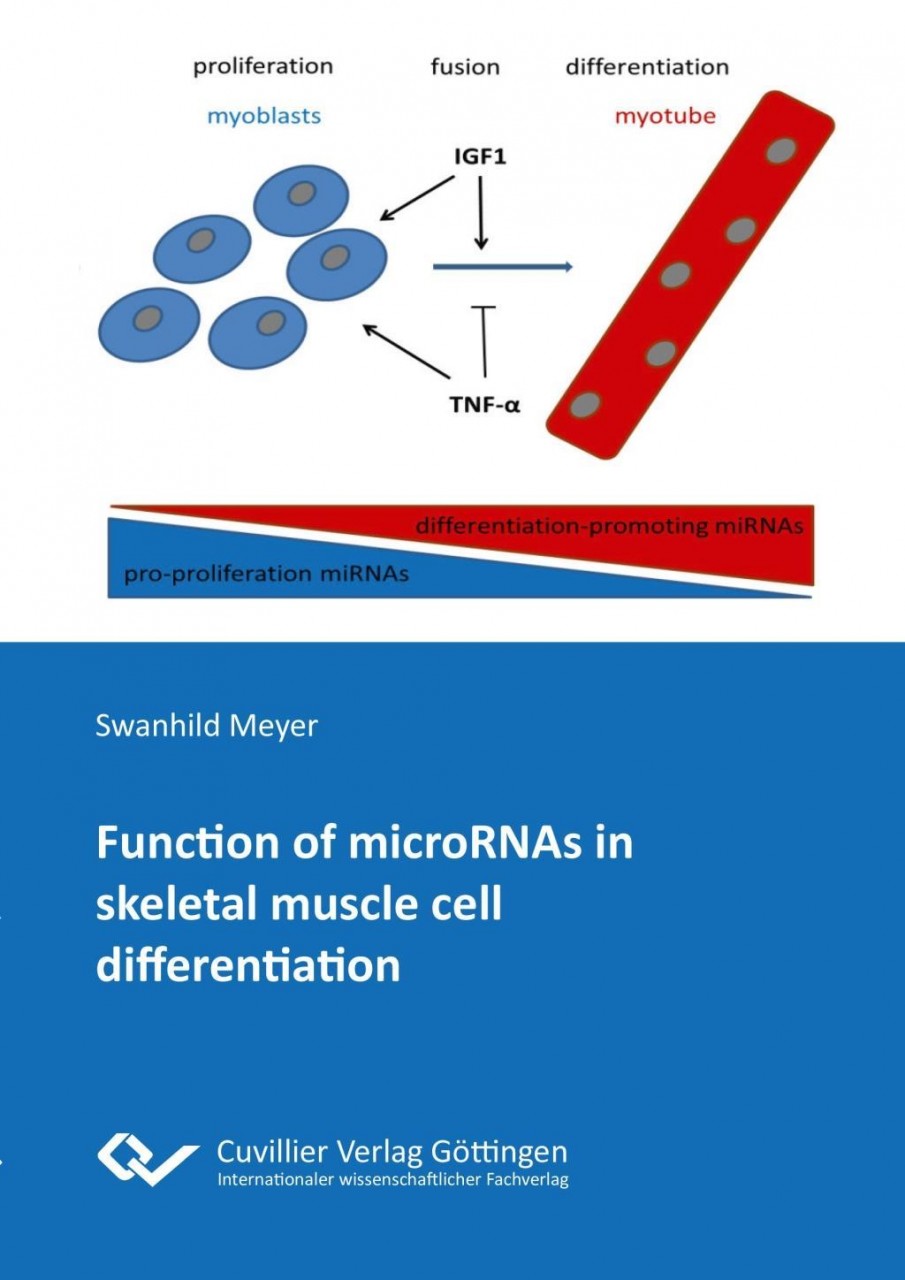 proliferation fusion differentiation

myoblasts

myotube

IGF1

TNF-α

differentiation-promoting miRNAs

pro-proliferation miRNAs

Swanhild Meyer

Function of microRNAs in skeletal muscle cell differentiation

Cuvillier Verlag Göttingen
Internationaler wissenschaftlicher Fachverlag